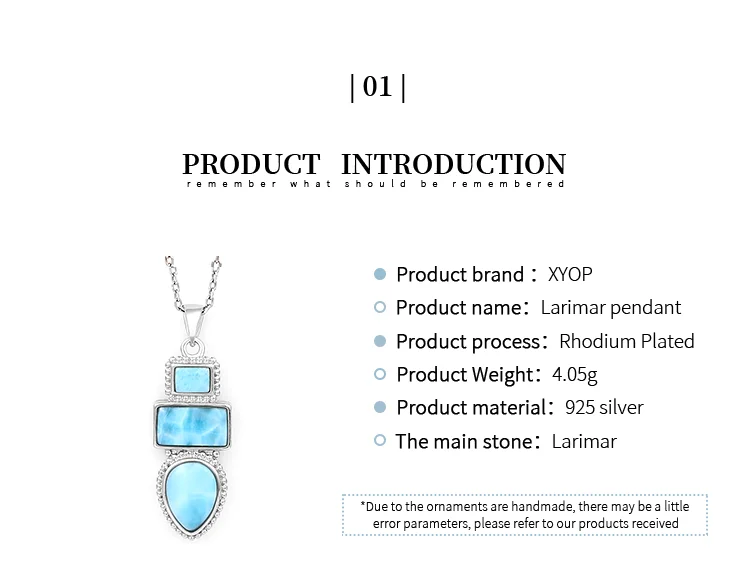 | 01 |

PRODUCT INTRODUCTION
remember what should be remembered

Product brand：XYOP
Product name：Larimar pendant
Product process：Rhodium Plated
Product Weight：4.05g
Product material：925 silver
The main stone：Larimar

*Due to the ornaments are handmade, there may be a little error parameters, please refer to our products received